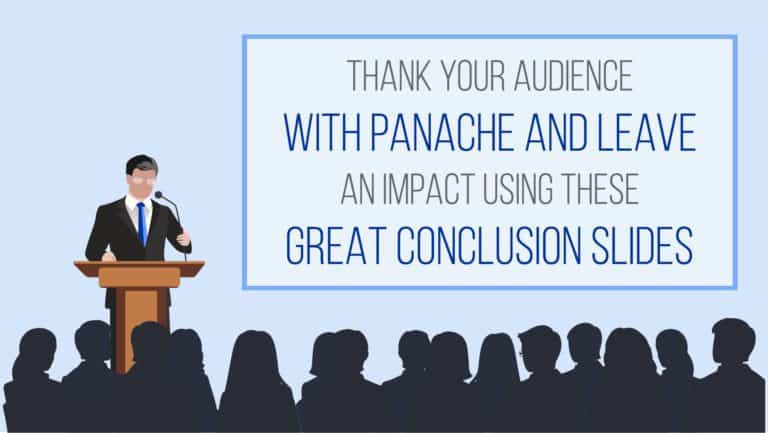 THANK YOUR AUDIENCE
WITH PANACHE AND LEAVE
AN IMPACT USING THESE
GREAT CONCLUSION SLIDES